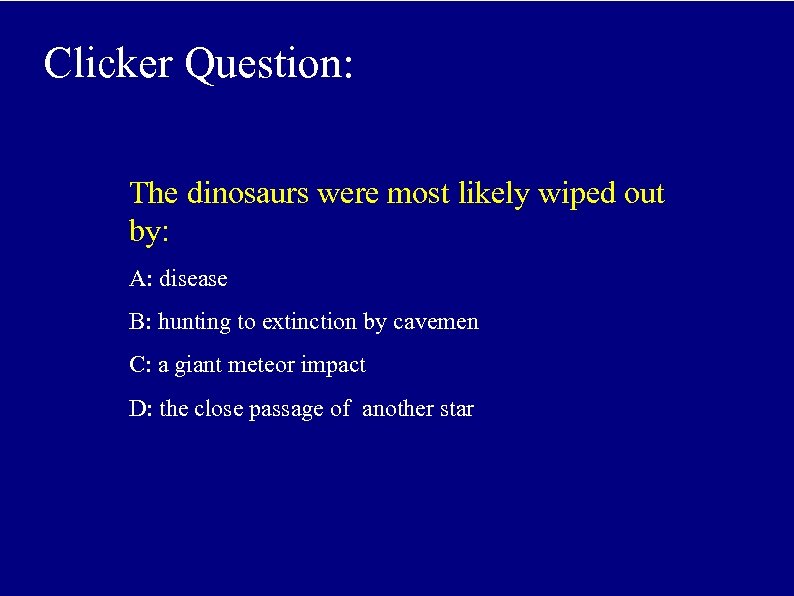 Clicker Question:

The dinosaurs were most likely wiped out by:

A: disease

B: hunting to extinction by cavemen

C: a giant meteor impact

D: the close passage of another star